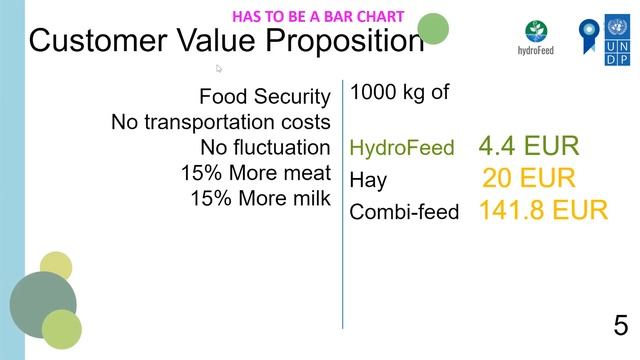 HAS TO BE A BAR CHART

Customer Value Proposition

hydroFeed

U N D P

Food Security
No transportation costs
No fluctuation
15% More meat
15% More milk

1000 kg of

HydroFeed 4.4 EUR
Hay 20 EUR
Combi-feed 141.8 EUR

5